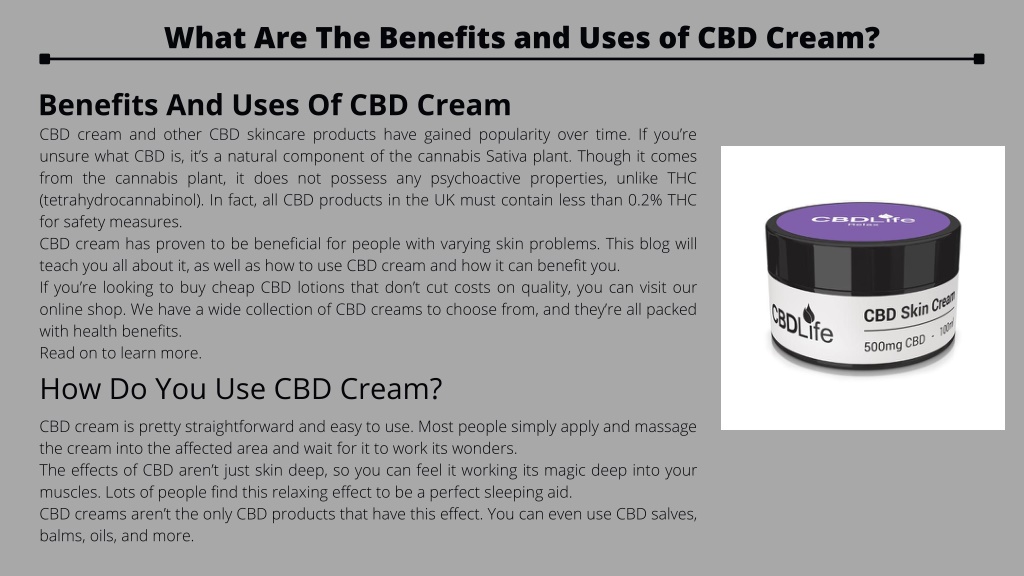 What Are The Benefits and Uses of CBD Cream?

Benefits And Uses Of CBD Cream

CBD cream and other CBD skincare products have gained popularity over time. If you're unsure what CBD is, it's a natural component of the cannabis Sativa plant. Though it comes from the cannabis plant, it does not possess any psychoactive properties, unlike THC (tetrahydrocannabinol). In fact, all CBD products in the UK must contain less than 0.2% THC for safety measures.

CBD cream has proven to be beneficial for people with varying skin problems. This blog will teach you all about it, as well as how to use CBD cream and how it can benefit you.

If you're looking to buy cheap CBD lotions that don't cut costs on quality, you can visit our online shop. We have a wide collection of CBD creams to choose from, and they're all packed with health benefits.

Read on to learn more.

How Do You Use CBD Cream?

CBD cream is pretty straightforward and easy to use. Most people simply apply and massage the cream into the affected area and wait for it to work its wonders.

The effects of CBD aren't just skin deep, so you can feel it working its magic deep into your muscles. Lots of people find this relaxing effect to be a perfect sleeping aid.

CBD creams aren't the only CBD products that have this effect. You can even use CBD salves, balms, oils, and more.

CBDLife
Relax

CBDLife
CBD Skin Cream
500mg CBD · 100ml